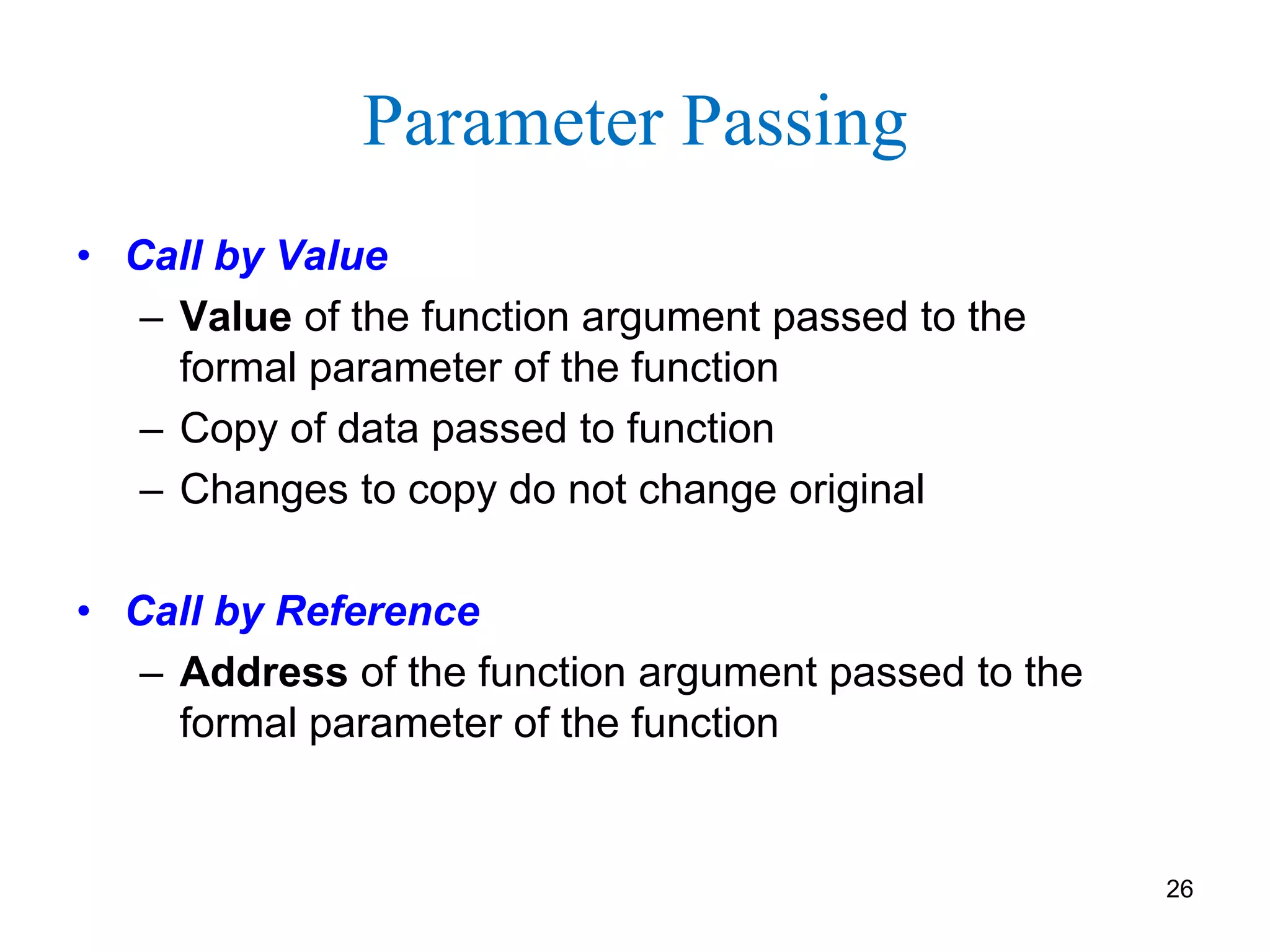 Parameter Passing

• Call by Value
– Value of the function argument passed to the formal parameter of the function
– Copy of data passed to function
– Changes to copy do not change original

• Call by Reference
– Address of the function argument passed to the formal parameter of the function

26